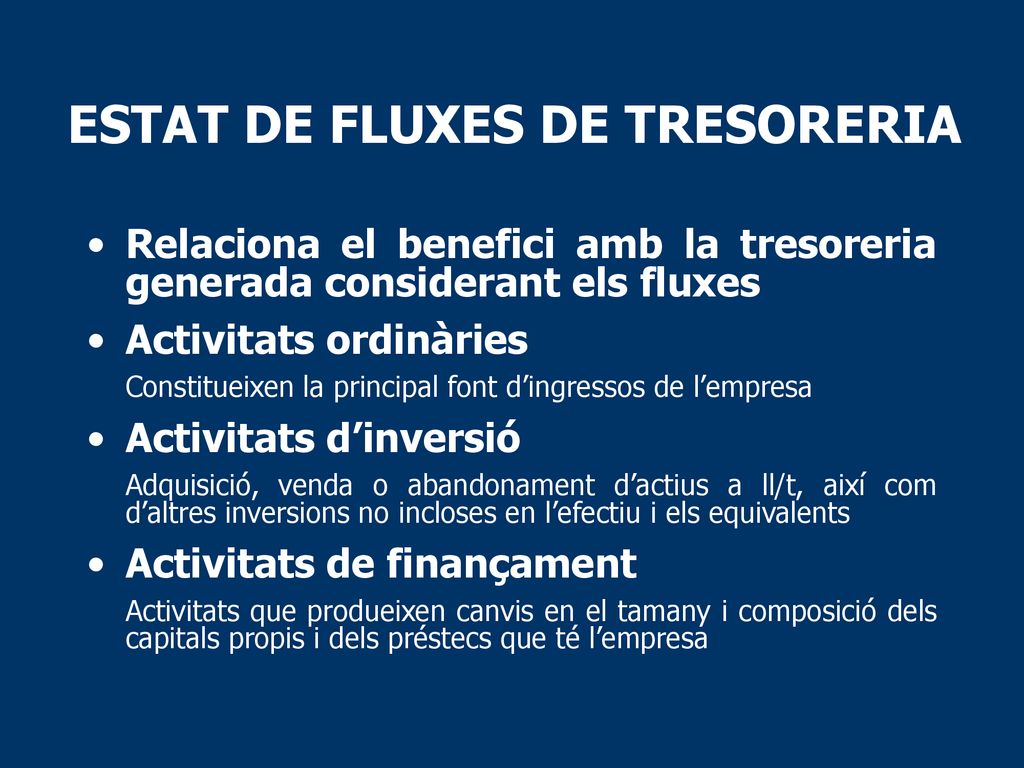 ESTAT DE FLUXES DE TRESORERIA

• Relaciona el benefici amb la tresoreria generada considerant els fluxes

• Activitats ordinàries

Constitueixen la principal font d'ingressos de l'empresa

• Activitats d'inversió

Adquisició, venda o abandonament d'actius a ll/t, així com d'altres inversions no incloses en l'efectiu i els equivalents

• Activitats de finançament

Activitats que produeixen canvis en el tamany i composició dels capitals propis i dels préstecs que té l'empresa